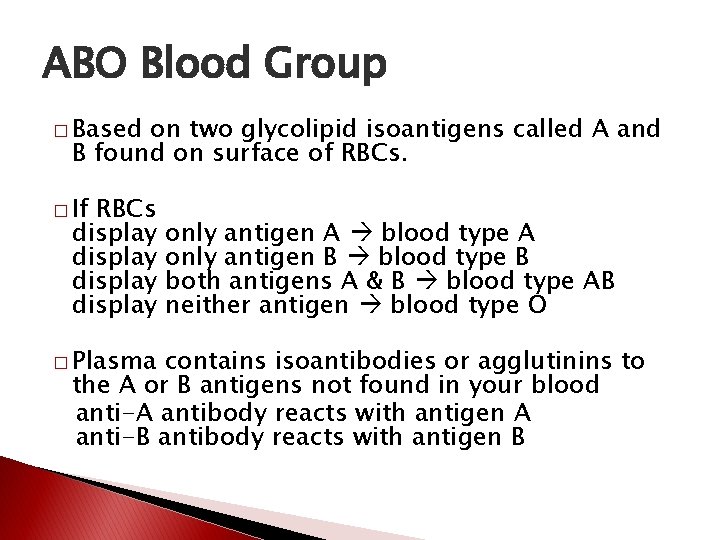 ABO Blood Group

□ Based on two glycolipid isoantigens called A and B found on surface of RBCs.

□ If RBCs
display only antigen A → blood type A
display only antigen B → blood type B
display both antigens A & B → blood type AB
display neither antigen → blood type O

□ Plasma contains isoantibodies or agglutinins to the A or B antigens not found in your blood
anti-A antibody reacts with antigen A
anti-B antibody reacts with antigen B